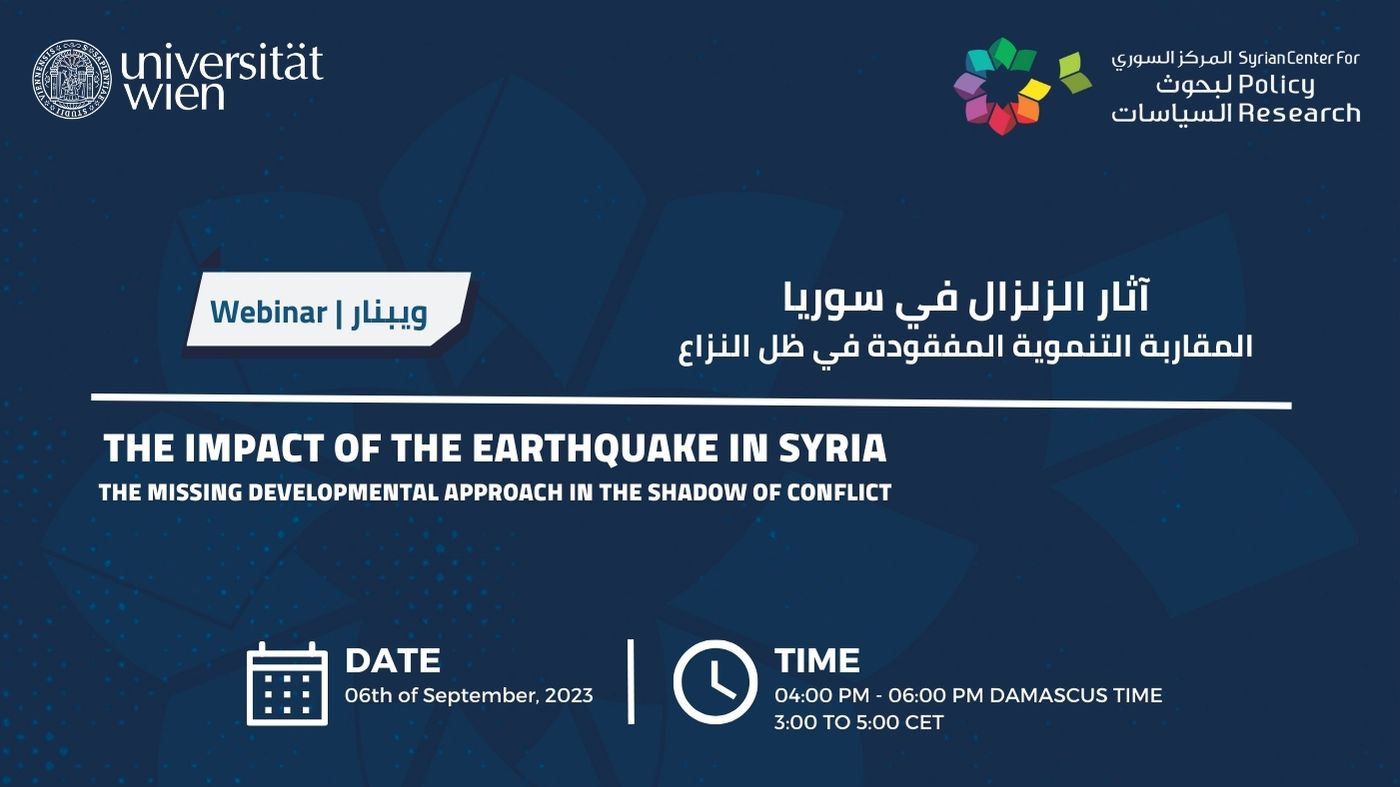 universität wien

المركز السوري لبحوث السياسات
Syrian Center For Policy Research

Webinar | ويبنار

آثار الزلزال في سوريا
المقاربة التنموية المفقودة في ظل النزاع

THE IMPACT OF THE EARTHQUAKE IN SYRIA
THE MISSING DEVELOPMENTAL APPROACH IN THE SHADOW OF CONFLICT

DATE
06th of September, 2023

TIME
04:00 PM - 06:00 PM DAMASCUS TIME
3:00 TO 5:00 CET